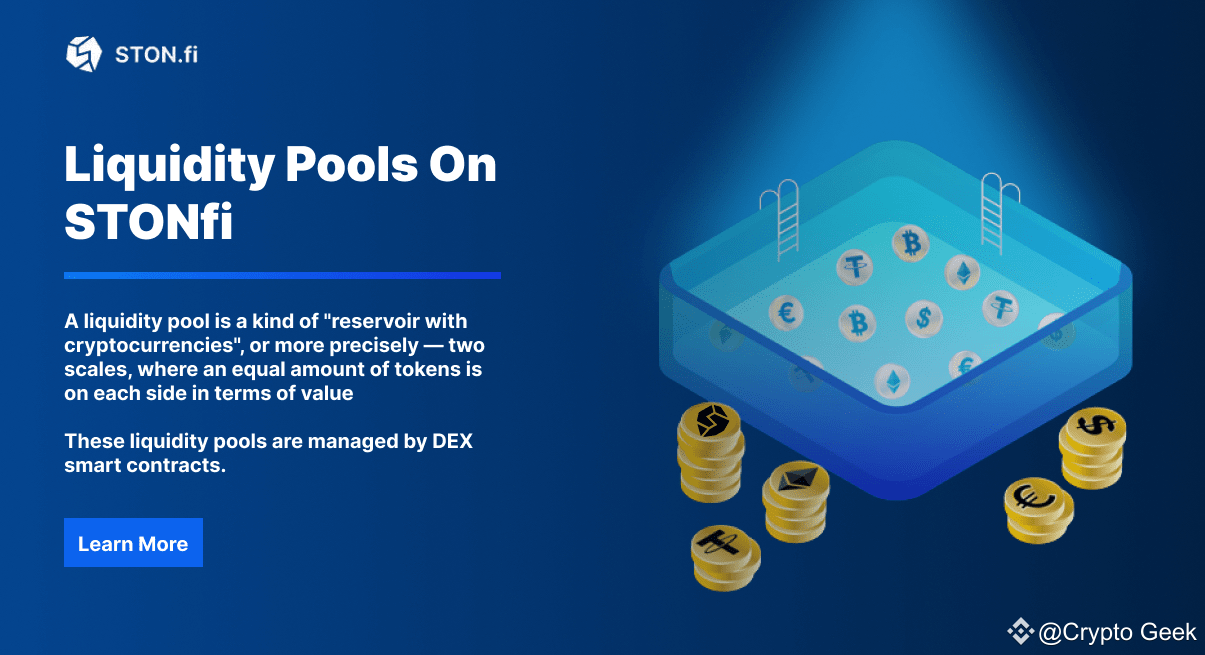 STON.fi

Liquidity Pools On STONfi

A liquidity pool is a kind of "reservoir with cryptocurrencies", or more precisely — two scales, where an equal amount of tokens is on each side in terms of value

These liquidity pools are managed by DEX smart contracts.

Learn More

@Crypto Geek